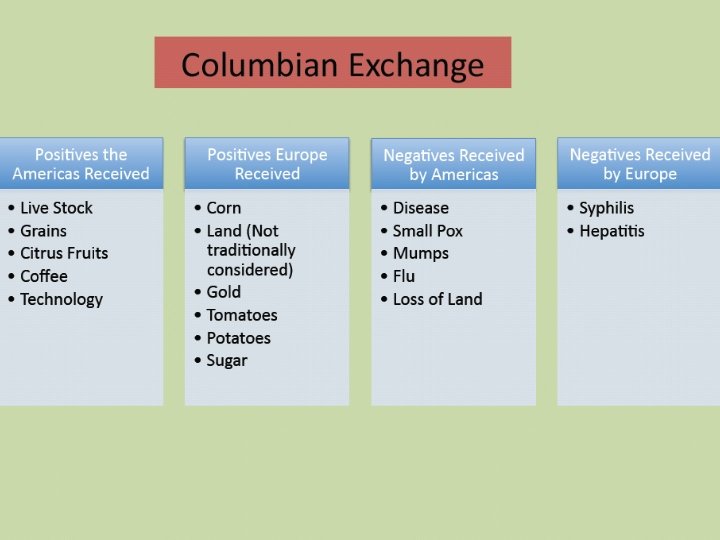 Columbian Exchange

Positives the Americas Received
• Live Stock
• Grains
• Citrus Fruits
• Coffee
• Technology

Positives Europe Received
• Corn
• Land (Not traditionally considered)
• Gold
• Tomatoes
• Potatoes
• Sugar

Negatives Received by Americas
• Disease
• Small Pox
• Mumps
• Flu
• Loss of Land

Negatives Received by Europe
• Syphilis
• Hepatitis